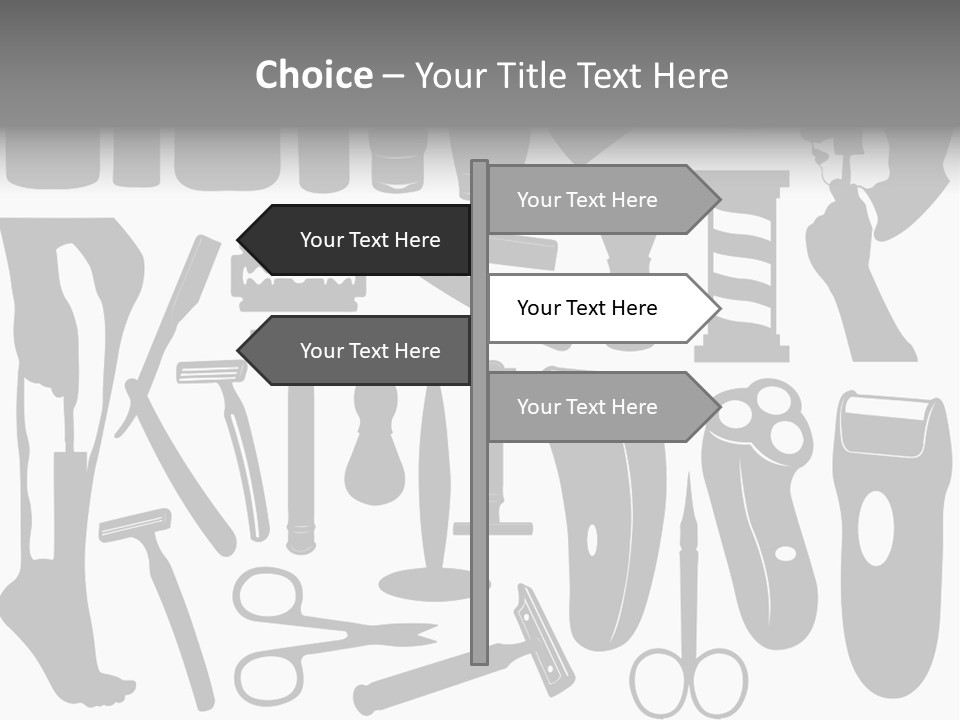 Choice – Your Title Text Here

Your Text Here

Your Text Here

Your Text Here

Your Text Here

Your Text Here